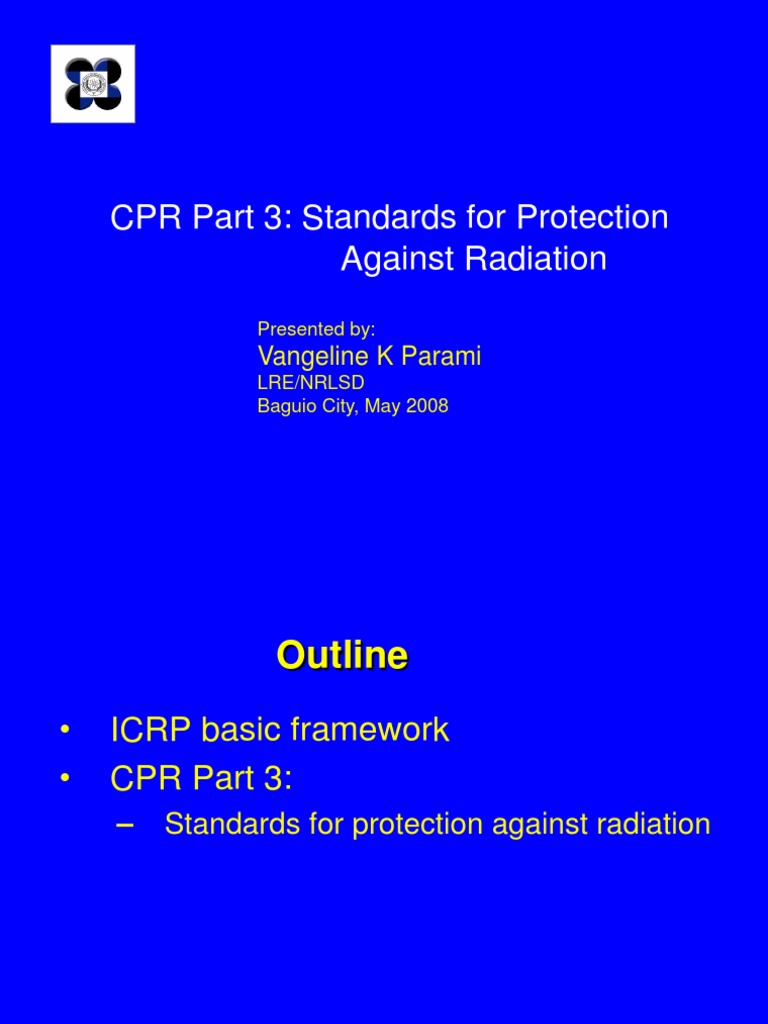 CPR Part 3: Standards for Protection Against Radiation

Presented by:
Vangeline K Parami
LRE/NRLSD
Baguio City, May 2008

Outline

• ICRP basic framework
• CPR Part 3:
– Standards for protection against radiation